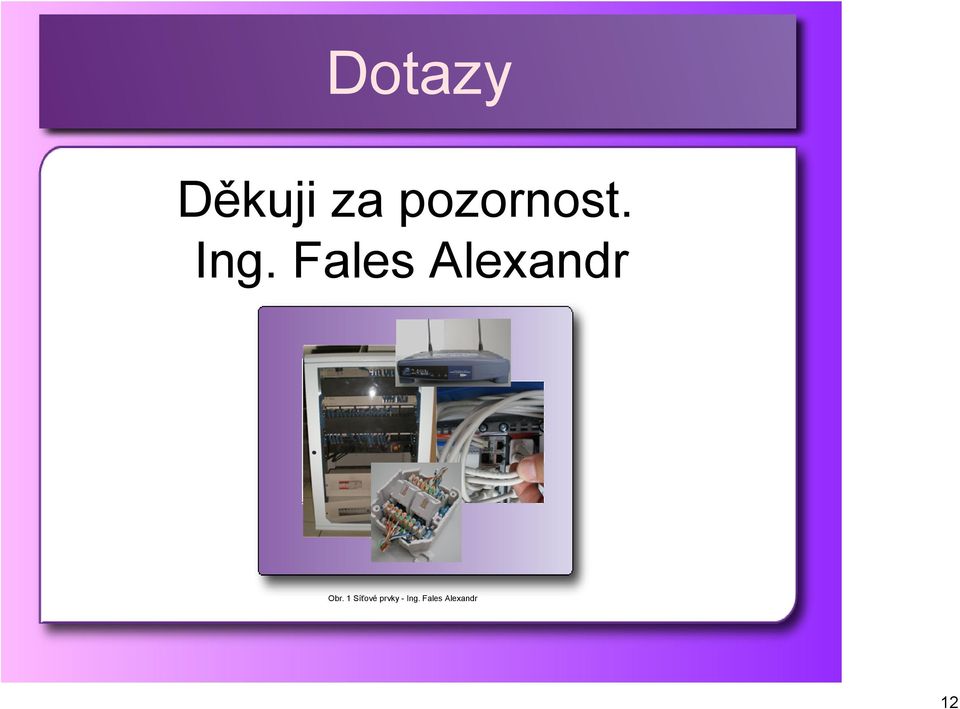 Dotazy

Děkuji za pozornost.
Ing. Fales Alexandr

Obr. 1 Síťové prvky - Ing. Fales Alexandr

12